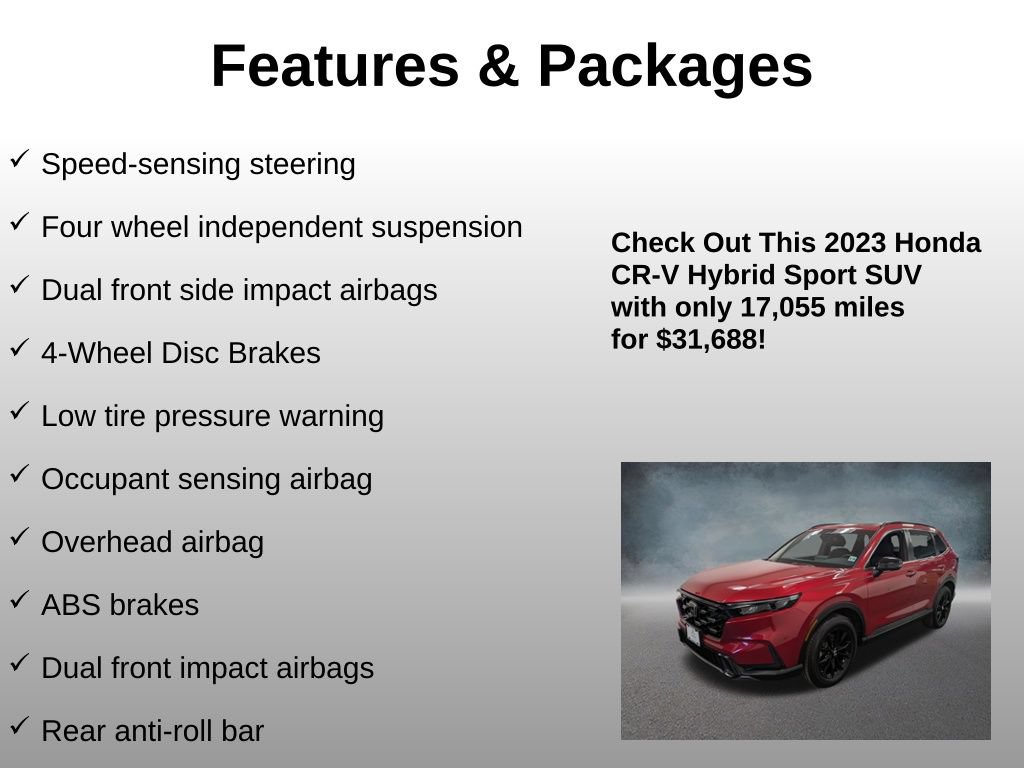 Features & Packages

✓ Speed-sensing steering

✓ Four wheel independent suspension

✓ Dual front side impact airbags

✓ 4-Wheel Disc Brakes

✓ Low tire pressure warning

✓ Occupant sensing airbag

✓ Overhead airbag

✓ ABS brakes

✓ Dual front impact airbags

✓ Rear anti-roll bar

Check Out This 2023 Honda CR-V Hybrid Sport SUV with only 17,055 miles for $31,688!